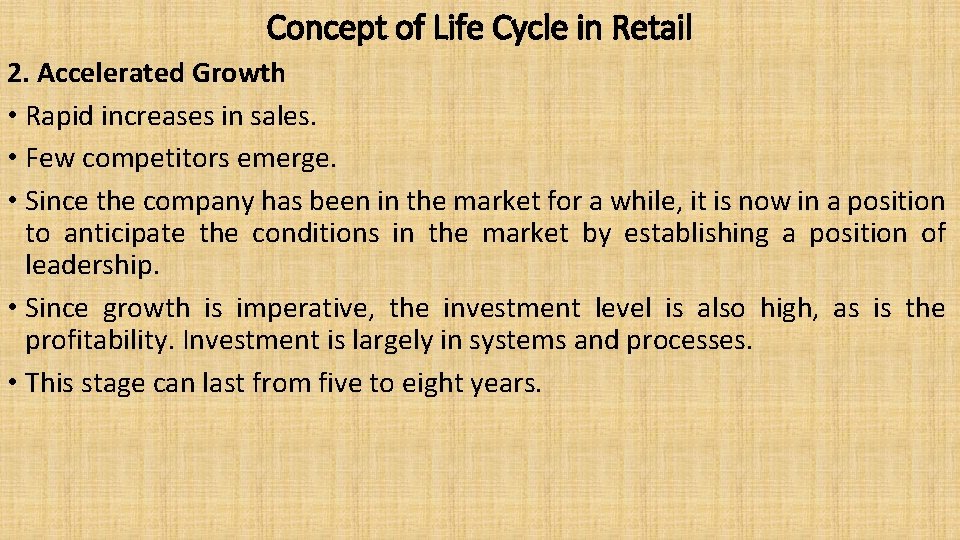 Concept of Life Cycle in Retail

2. Accelerated Growth

• Rapid increases in sales.

• Few competitors emerge.

• Since the company has been in the market for a while, it is now in a position to anticipate the conditions in the market by establishing a position of leadership.

• Since growth is imperative, the investment level is also high, as is the profitability. Investment is largely in systems and processes.

• This stage can last from five to eight years.